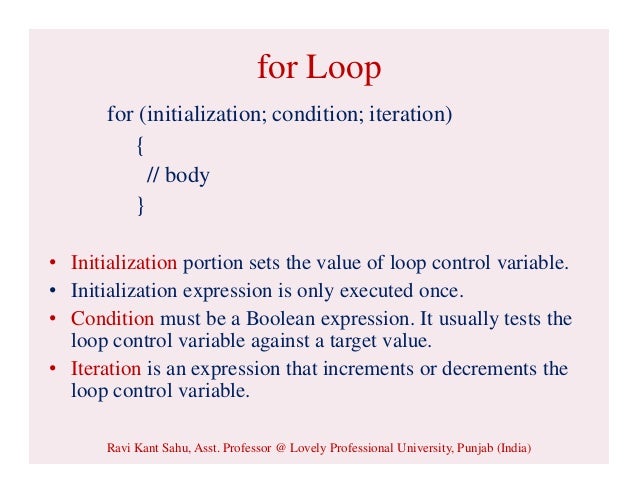 for Loop

for (initialization; condition; iteration)
{
// body
}

• Initialization portion sets the value of loop control variable.
• Initialization expression is only executed once.
• Condition must be a Boolean expression. It usually tests the loop control variable against a target value.
• Iteration is an expression that increments or decrements the loop control variable.

Ravi Kant Sahu, Asst. Professor @ Lovely Professional University, Punjab (India)